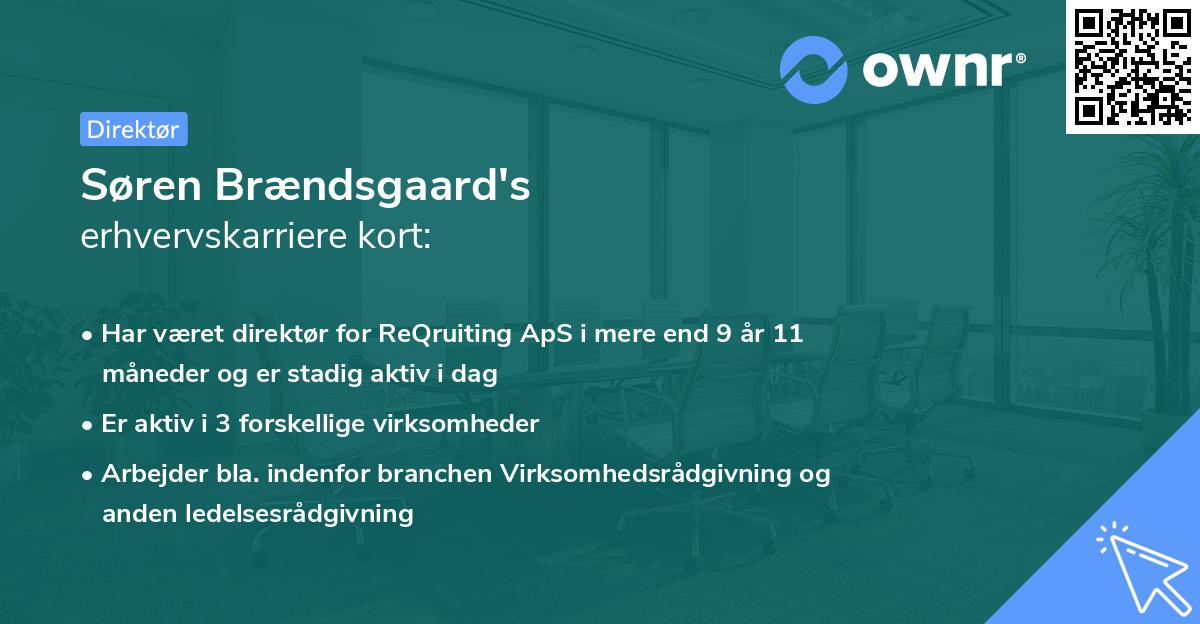 ownr®

Direktør

Søren Brændsgaard's
erhvervskarriere kort:

• Har været direktør for ReQruiting ApS i mere end 9 år 11 måneder og er stadig aktiv i dag

• Er aktiv i 3 forskellige virksomheder

• Arbejder bla. indenfor branchen Virksomhedsrådgivning og anden ledelsesrådgivning